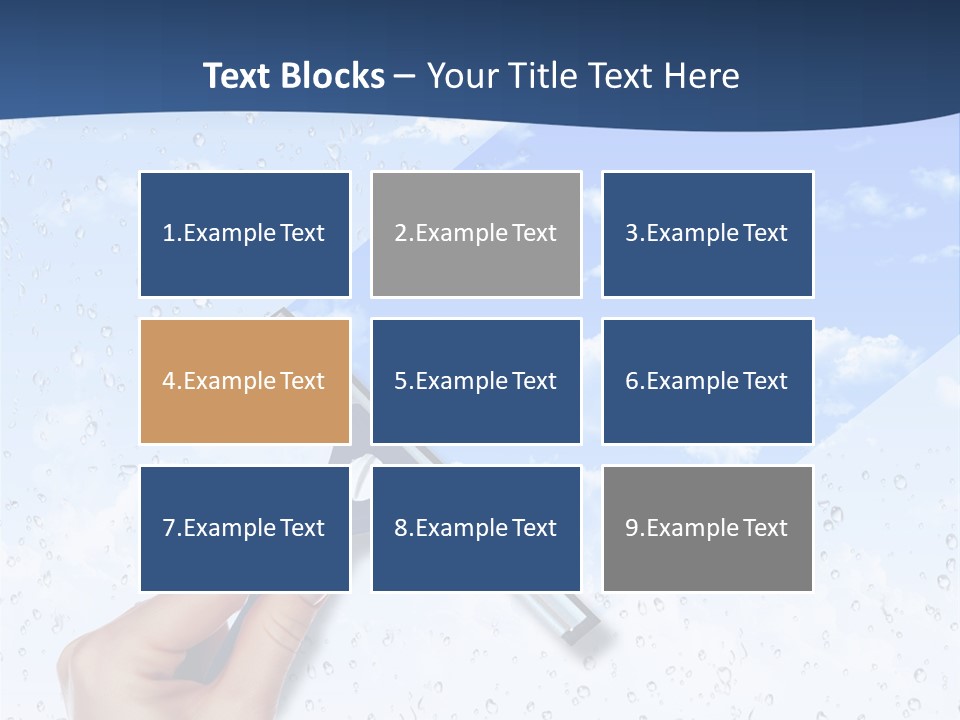 Text Blocks – Your Title Text Here

1.Example Text

2.Example Text

3.Example Text

4.Example Text

5.Example Text

6.Example Text

7.Example Text

8.Example Text

9.Example Text